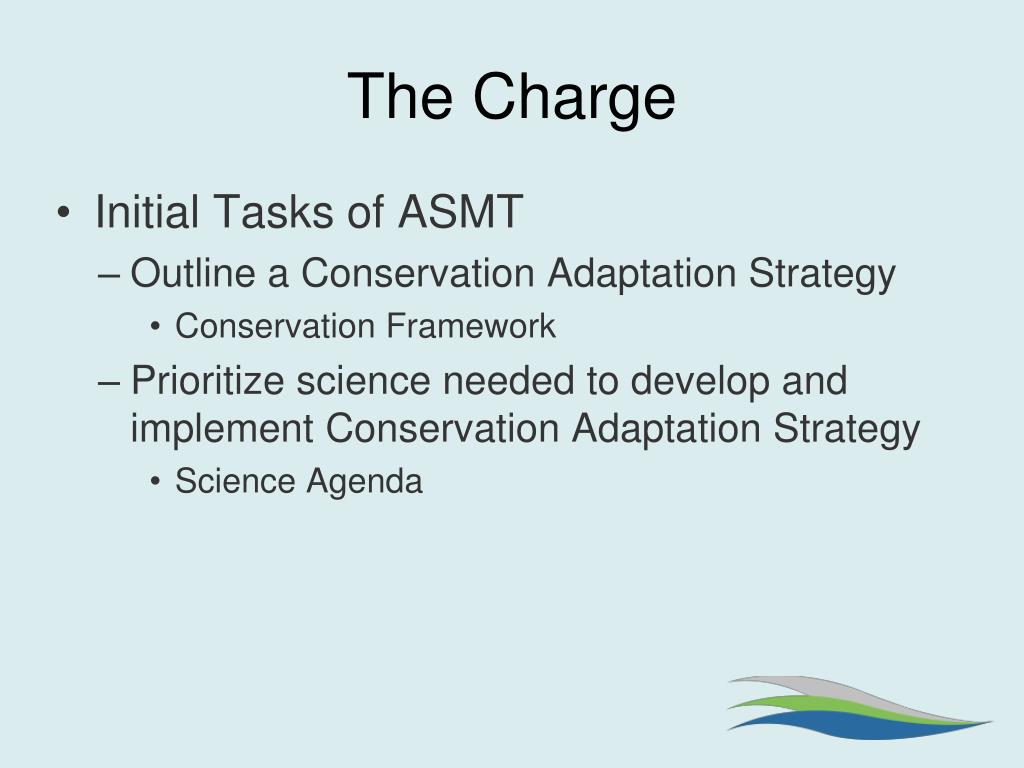 The Charge

• Initial Tasks of ASMT

– Outline a Conservation Adaptation Strategy

• Conservation Framework

– Prioritize science needed to develop and implement Conservation Adaptation Strategy

• Science Agenda